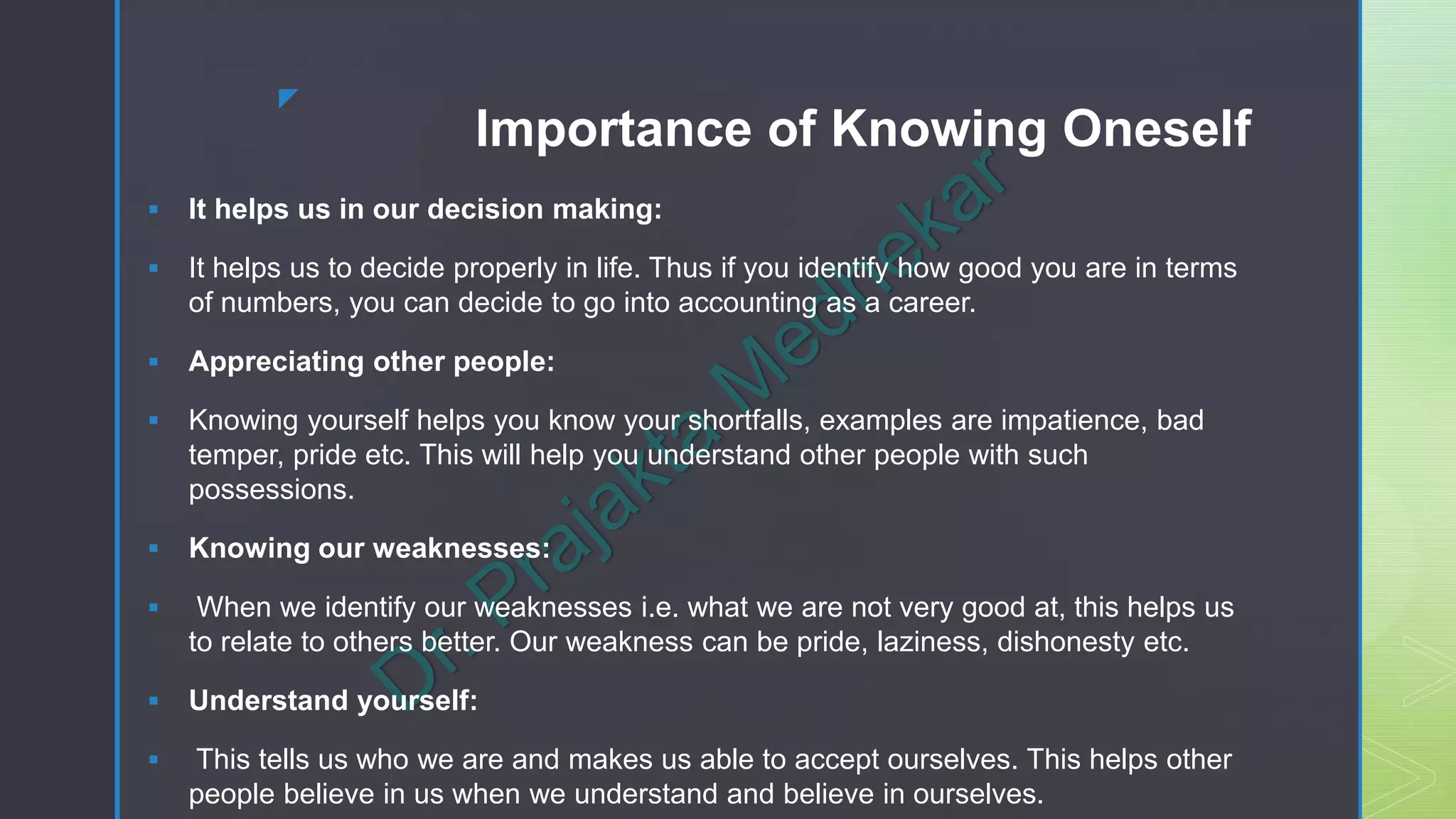 Importance of Knowing Oneself

▪ It helps us in our decision making:

▪ It helps us to decide properly in life. Thus if you identify how good you are in terms of numbers, you can decide to go into accounting as a career.

▪ Appreciating other people:

▪ Knowing yourself helps you know your shortfalls, examples are impatience, bad temper, pride etc. This will help you understand other people with such possessions.

▪ Knowing our weaknesses:

▪ When we identify our weaknesses i.e. what we are not very good at, this helps us to relate to others better. Our weakness can be pride, laziness, dishonesty etc.

▪ Understand yourself:

▪ This tells us who we are and makes us able to accept ourselves. This helps other people believe in us when we understand and believe in ourselves.

Dr. Prajakta Medhekar